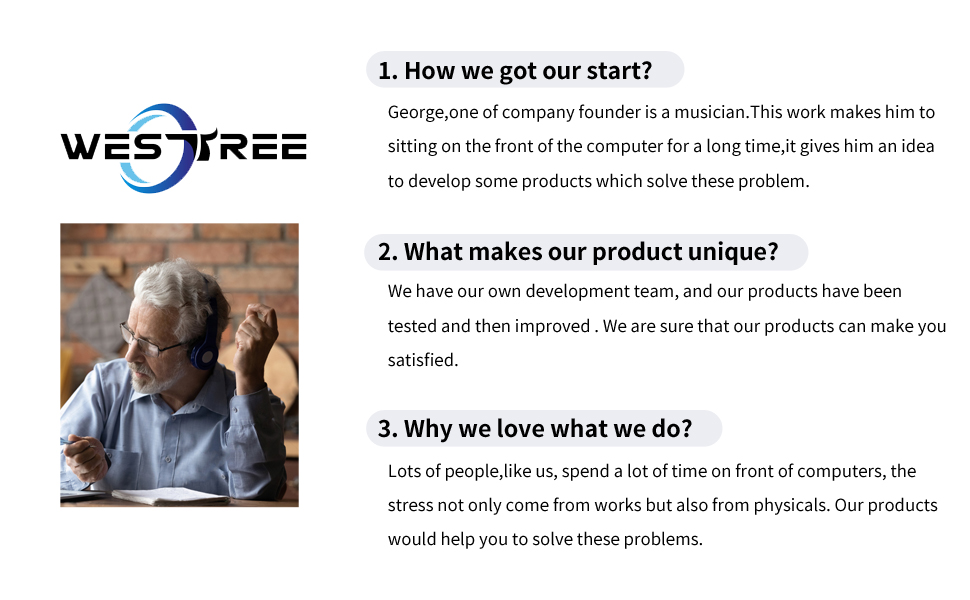 WESTREE

1. How we got our start?

George,one of company founder is a musician.This work makes him to sitting on the front of the computer for a long time,it gives him an idea to develop some products which solve these problem.

2. What makes our product unique?

We have our own development team, and our products have been tested and then improved . We are sure that our products can make you satisfied.

3. Why we love what we do?

Lots of people,like us, spend a lot of time on front of computers, the stress not only come from works but also from physicals. Our products would help you to solve these problems.